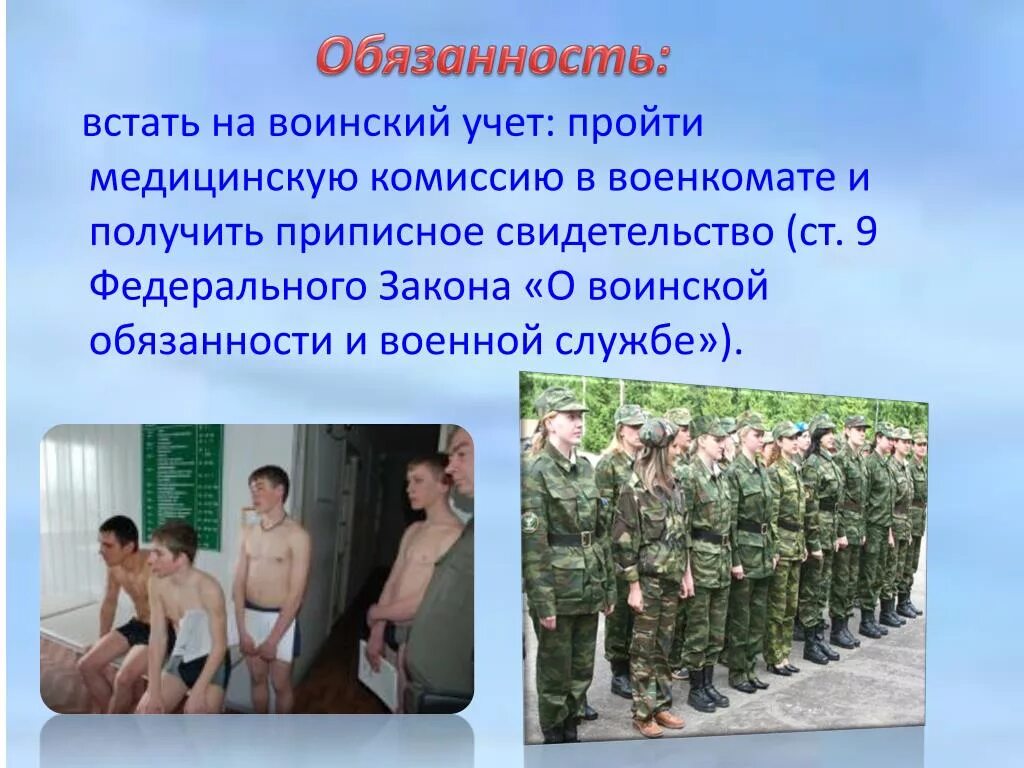 Обязанность:

встать на воинский учет: пройти медицинскую комиссию в военкомате и получить приписное свидетельство (ст. 9 Федерального Закона «О воинской обязанности и военной службе»).